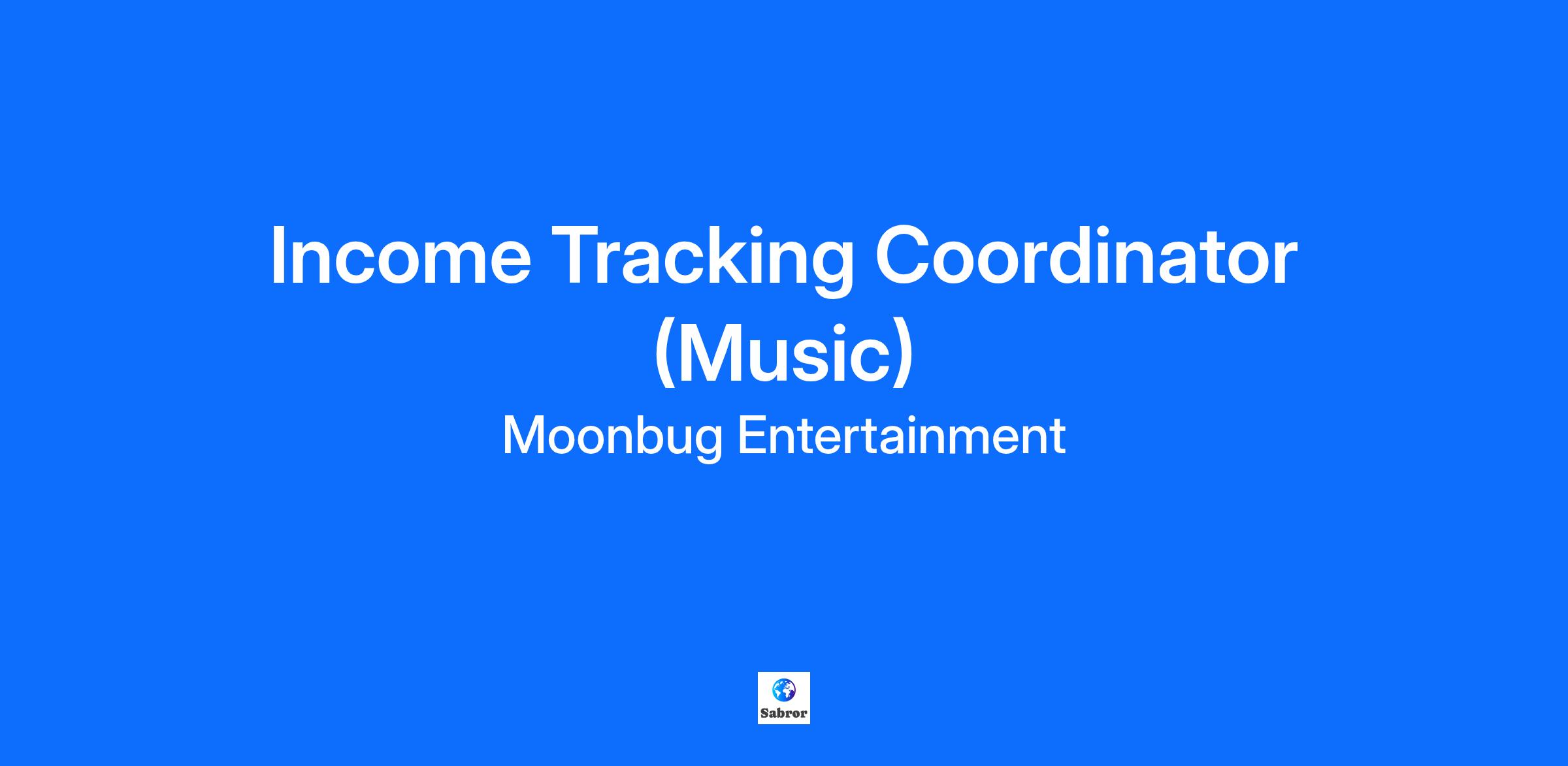 Income Tracking Coordinator (Music)

Moonbug Entertainment

Sabror